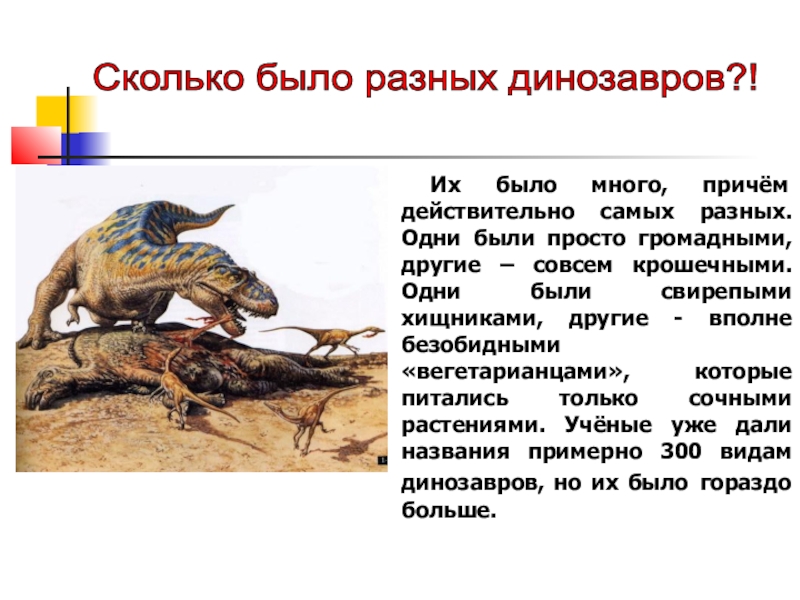 Сколько было разных динозавров?!

Их было много, причём действительно самых разных. Одни были просто громадными, другие – совсем крошечными. Одни были свирепыми хищниками, другие - вполне безобидными «вегетарианцами», которые питались только сочными растениями. Учёные уже дали названия примерно 300 видам динозавров, но их было гораздо больше.